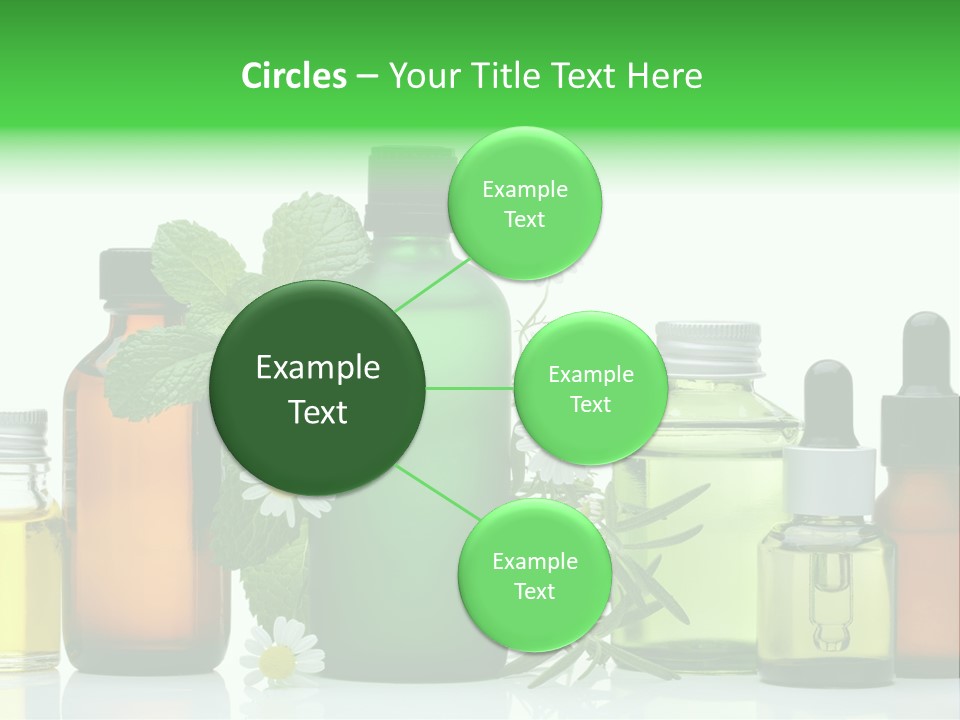 Circles – Your Title Text Here

Example Text

Example Text

Example Text

Example Text